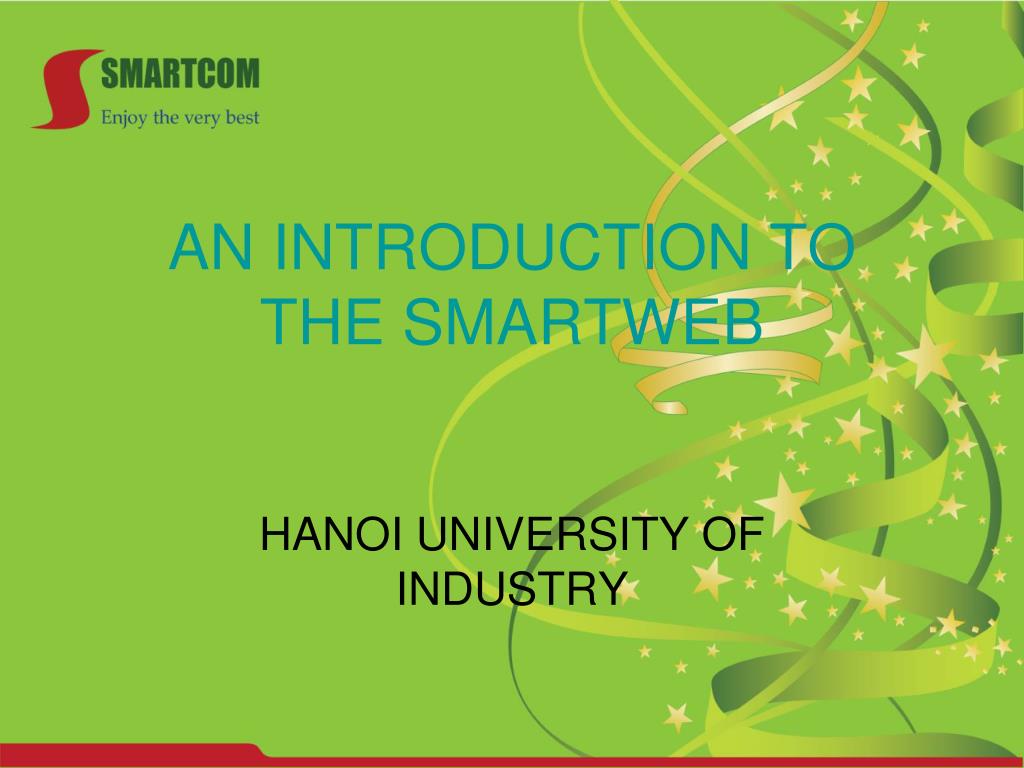 SMARTCOM
Enjoy the very best

AN INTRODUCTION TO THE SMARTWEB

HANOI UNIVERSITY OF INDUSTRY